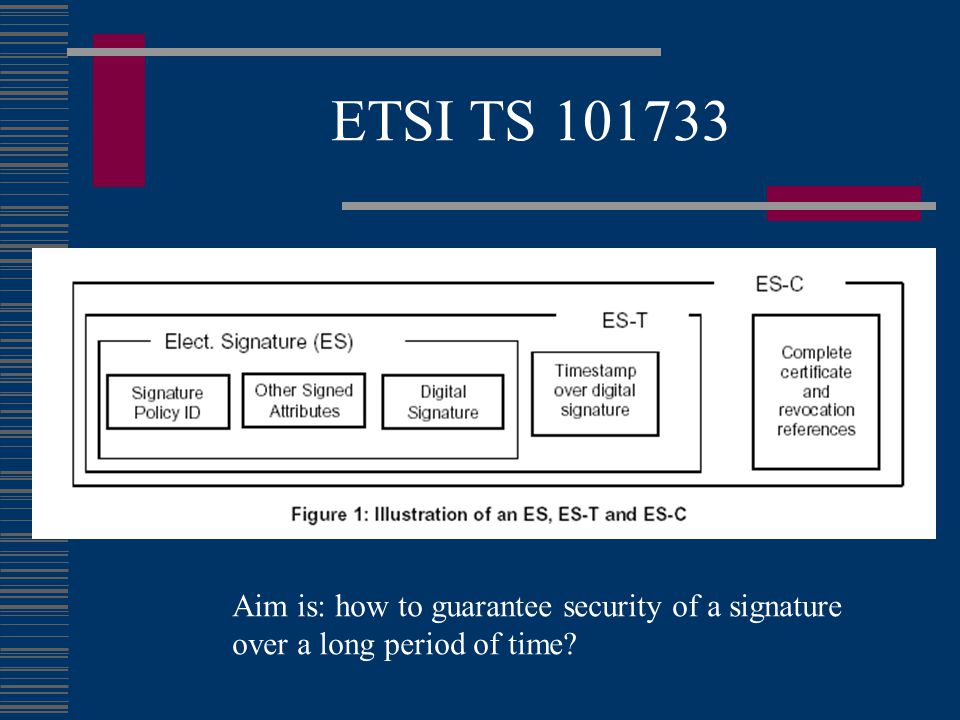 ETSI TS 101733

ES-C

ES-T

Elect. Signature (ES)

Signature Policy ID

Other Signed Attributes

Digital Signature

Timestamp over digital signature

Complete certificate and revocation references

Figure 1: Illustration of an ES, ES-T and ES-C

Aim is: how to guarantee security of a signature over a long period of time?